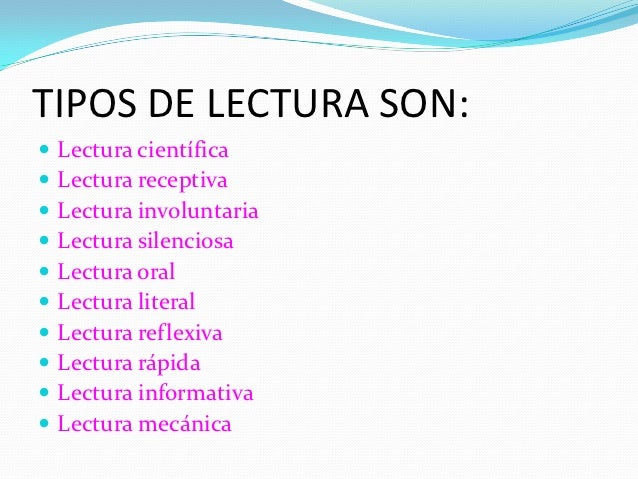 TIPOS DE LECTURA SON:

- Lectura científica
- Lectura receptiva
- Lectura involuntaria
- Lectura silenciosa
- Lectura oral
- Lectura literal
- Lectura reflexiva
- Lectura rápida
- Lectura informativa
- Lectura mecánica